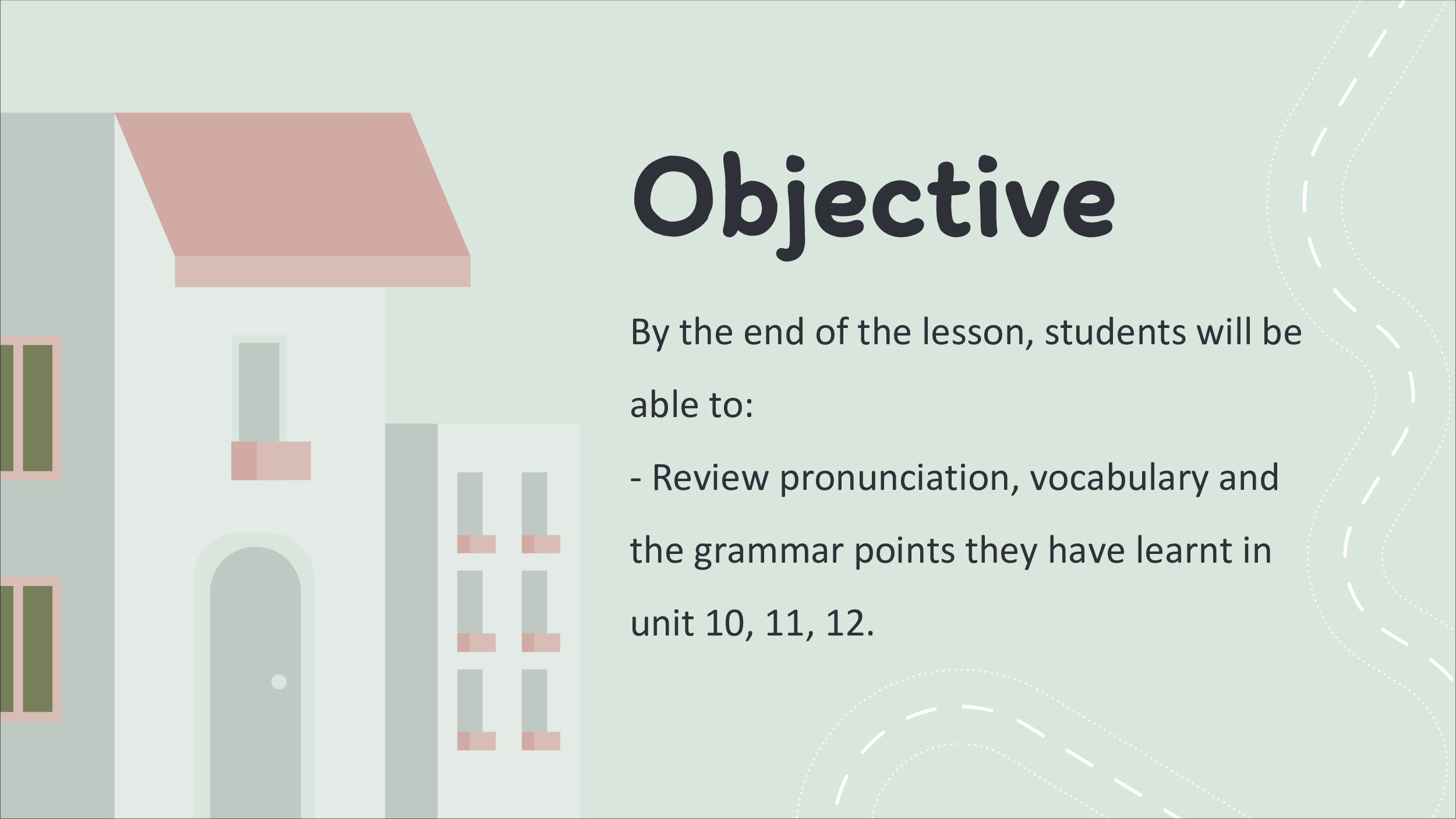 Objective

By the end of the lesson, students will be able to:

- Review pronunciation, vocabulary and the grammar points they have learnt in unit 10, 11, 12.